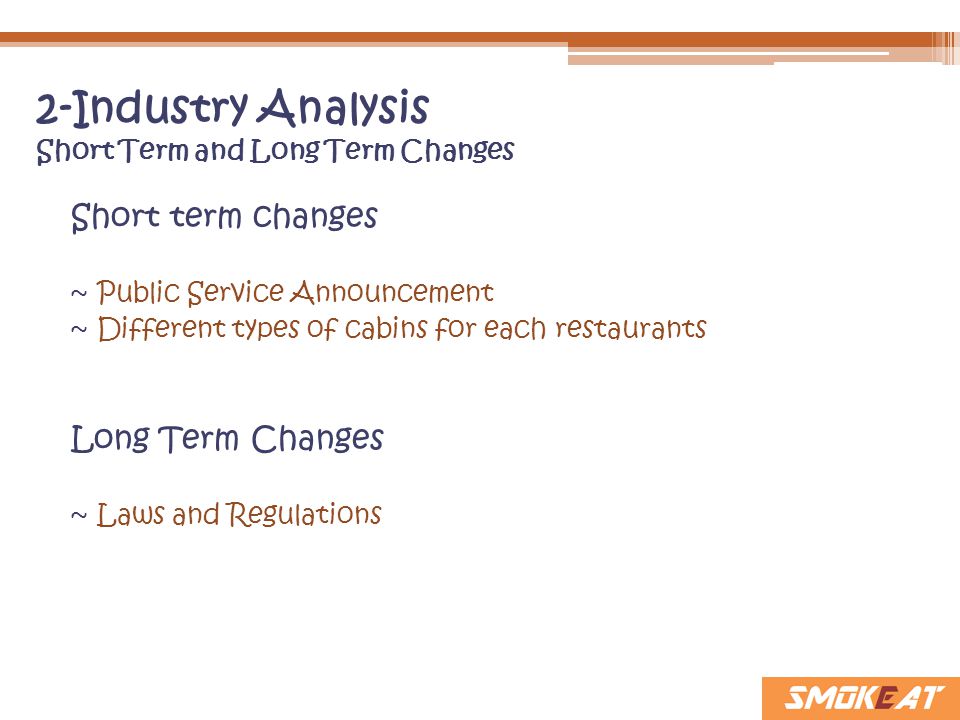 2-Industry Analysis
Short Term and Long Term Changes

Short term changes

~ Public Service Announcement
~ Different types of cabins for each restaurants

Long Term Changes

~ Laws and Regulations

SMOKEAT